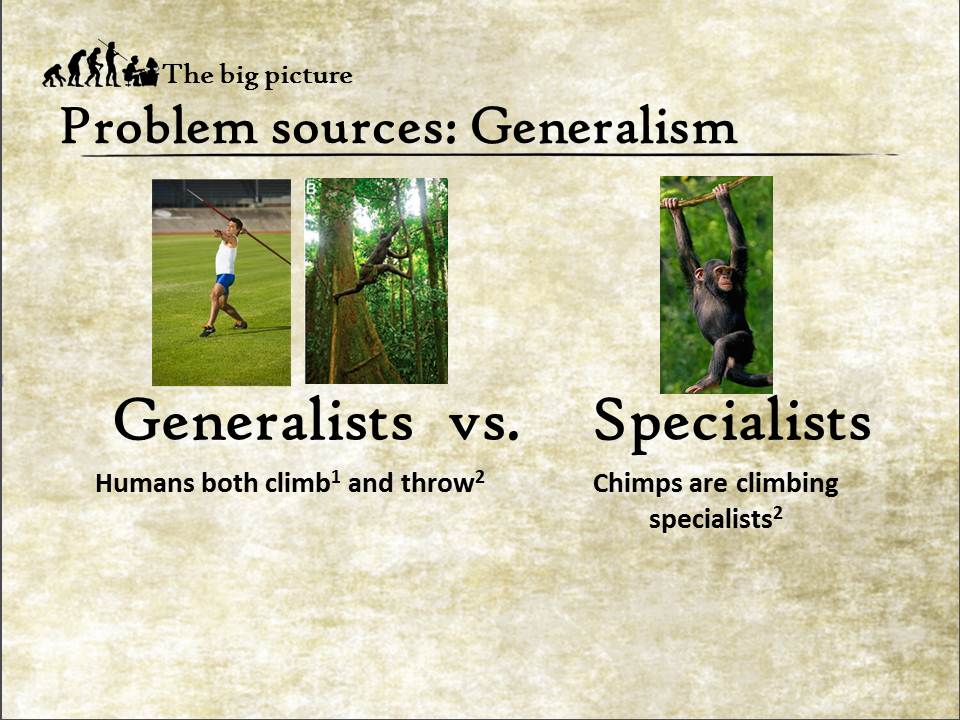 The big picture

Problem sources: Generalism

B

Generalists vs. Specialists

Humans both climb$^1$ and throw$^2$

Chimps are climbing specialists$^2$